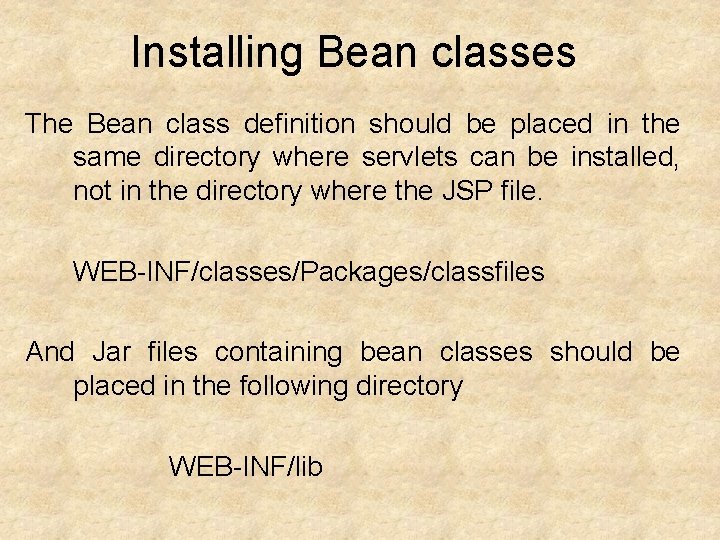 Installing Bean classes

The Bean class definition should be placed in the same directory where servlets can be installed, not in the directory where the JSP file.

WEB-INF/classes/Packages/classfiles

And Jar files containing bean classes should be placed in the following directory

WEB-INF/lib